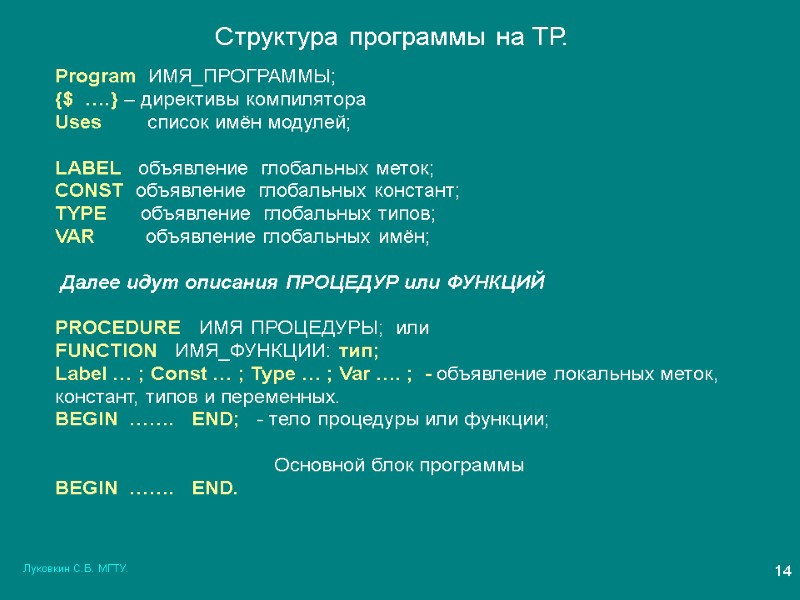 Структура программы на ТР.

Program ИМЯ_ПРОГРАММЫ;
{$ ….} – директивы компилятора
Uses список имён модулей;

LABEL объявление глобальных меток;
CONST объявление глобальных констант;
TYPE объявление глобальных типов;
VAR объявление глобальных имён;

Далее идут описания ПРОЦЕДУР или ФУНКЦИЙ

PROCEDURE ИМЯ ПРОЦЕДУРЫ; или
FUNCTION ИМЯ_ФУНКЦИИ: тип;
Label … ; Const … ; Type … ; Var …. ; - объявление локальных меток, констант, типов и переменных.
BEGIN ……. END; - тело процедуры или функции;

Основной блок программы
BEGIN ……. END.

Луковкин С.Б. МГТУ.

14